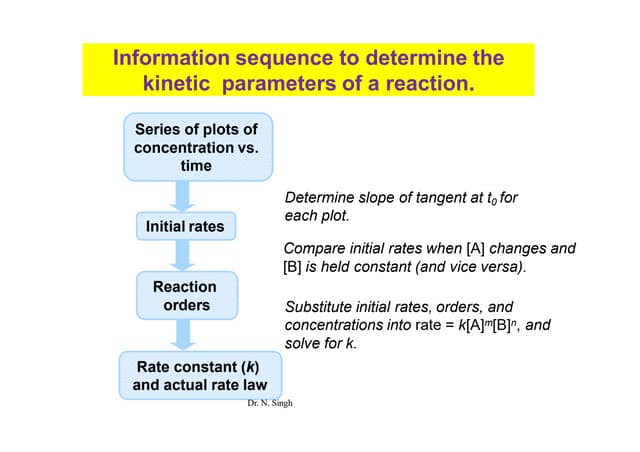 Information sequence to determine the kinetic parameters of a reaction.

Series of plots of concentration vs. time

Initial rates

Reaction orders

Rate constant ($k$) and actual rate law

Determine slope of tangent at $t_0$ for each plot.

Compare initial rates when [A] changes and [B] is held constant (and vice versa).

Substitute initial rates, orders, and concentrations into rate = $k[A]^m[B]^n$, and solve for $k$.

Dr. N. Singh